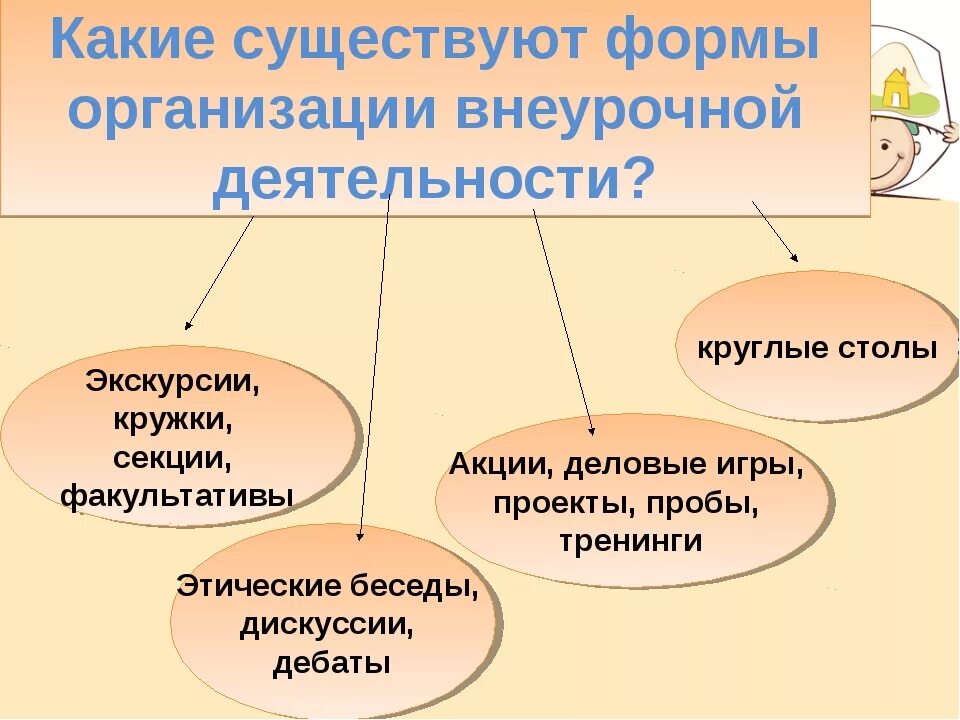 Какие существуют формы организации внеурочной деятельности?

Экскурсии, кружки, секции, факультативы

Этические беседы, дискуссии, дебаты

Акции, деловые игры, проекты, пробы, тренинги

круглые столы